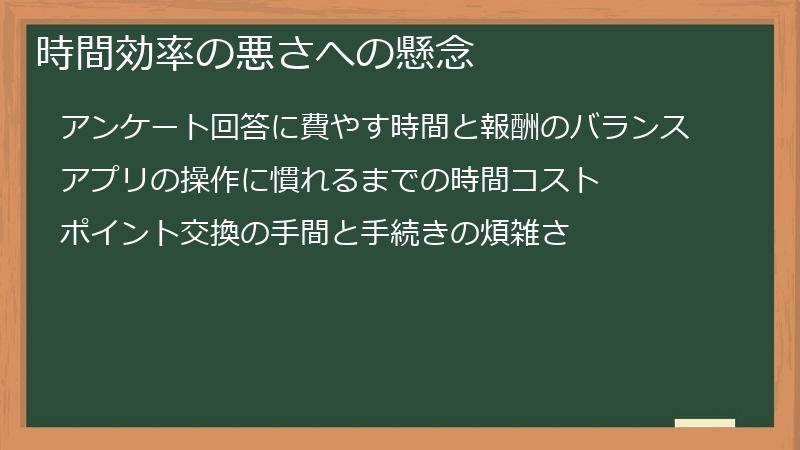 時間効率の悪さへの懸念

アンケート回答に費やす時間と報酬のバランス

アプリの操作に慣れるまでの時間コスト

ポイント交換の手間と手続きの煩雑さ